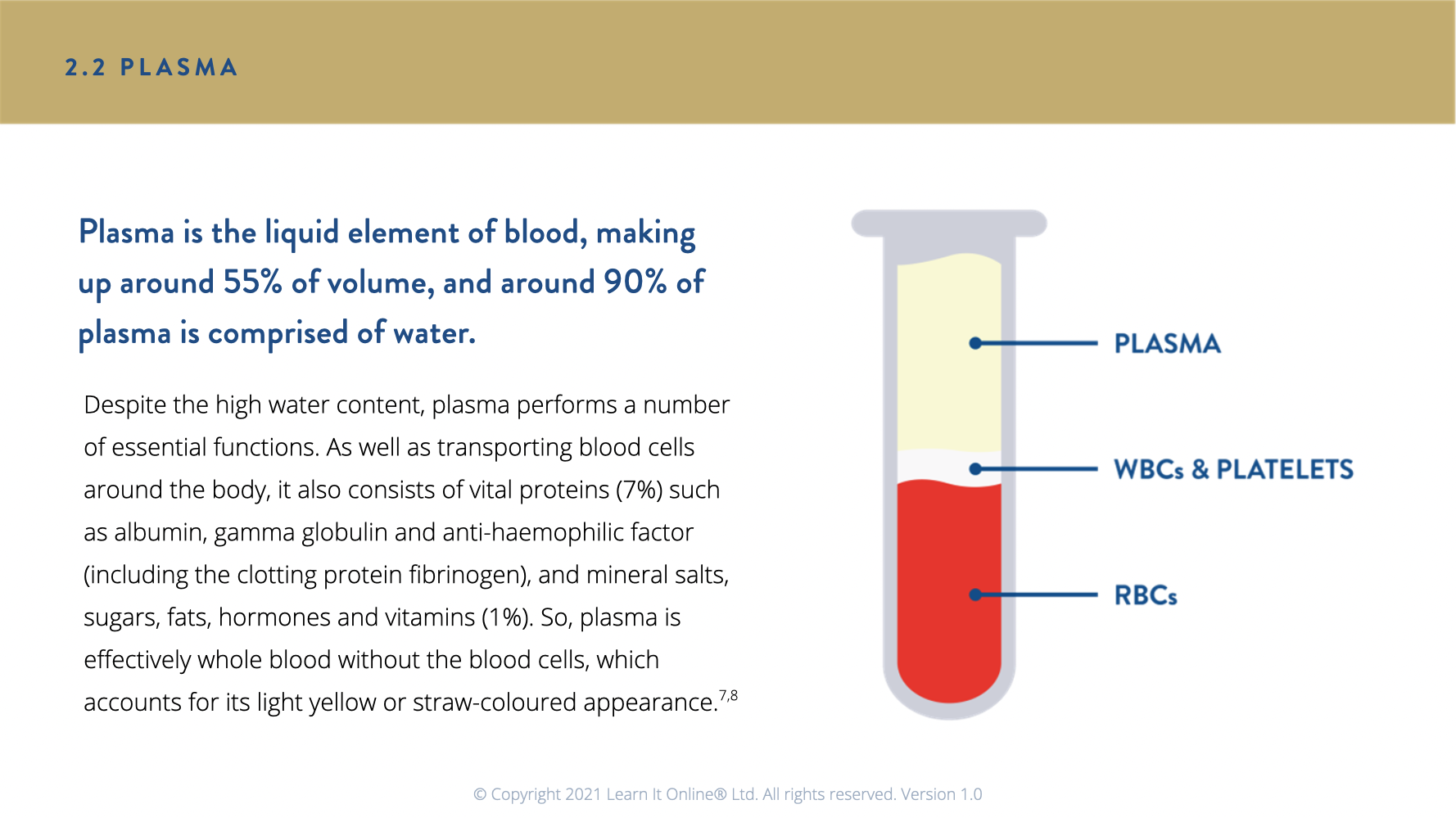 2.2 PLASMA

Plasma is the liquid element of blood, making up around 55% of volume, and around 90% of plasma is comprised of water.

Despite the high water content, plasma performs a number of essential functions. As well as transporting blood cells around the body, it also consists of vital proteins (7%) such as albumin, gamma globulin and anti-haemophilic factor (including the clotting protein fibrinogen), and mineral salts, sugars, fats, hormones and vitamins (1%). So, plasma is effectively whole blood without the blood cells, which accounts for its light yellow or straw-coloured appearance.$^{7,8}$

PLASMA

WBCs & PLATELETS

RBCs

© Copyright 2021 Learn It Online® Ltd. All rights reserved. Version 1.0